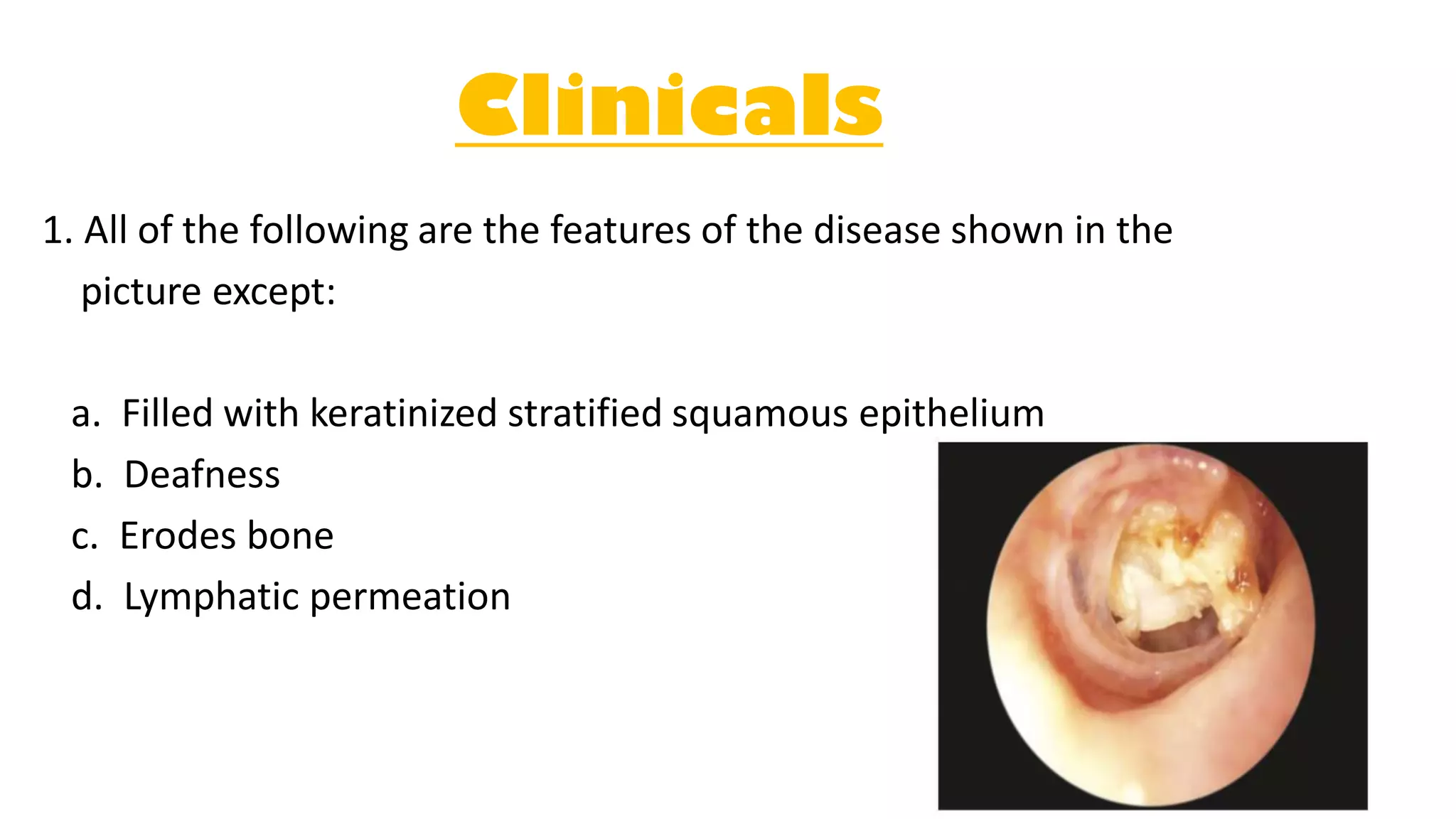 Clinicals

1. All of the following are the features of the disease shown in the picture except:

a. Filled with keratinized stratified squamous epithelium
b. Deafness
c. Erodes bone
d. Lymphatic permeation